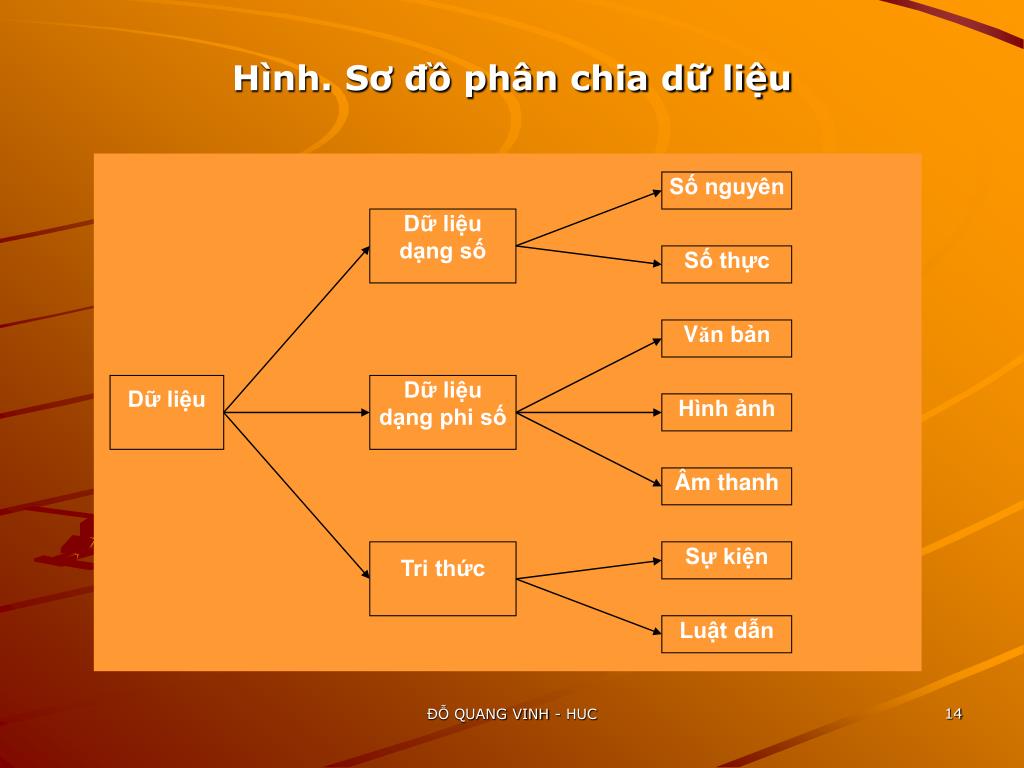 Hình. Sơ đồ phân chia dữ liệu

Dữ liệu

Dữ liệu dạng số

Dữ liệu dạng phi số

Tri thức

Số nguyên

Số thực

Văn bản

Hình ảnh

Âm thanh

Sự kiện

Luật dẫn

ĐỖ QUANG VINH - HUC

14